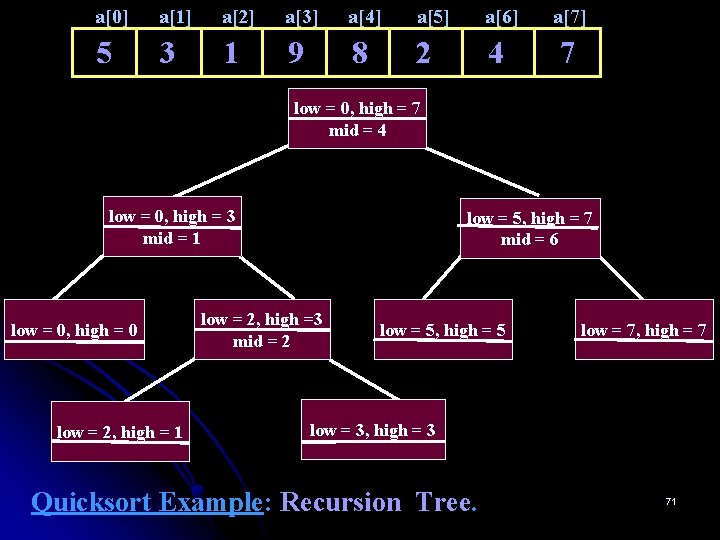 | a[0] | a[1] | a[2] | a[3] | a[4] | a[5] | a[6] | a[7] |
|---|---|---|---|---|---|---|---|
| 5 | 3 | 1 | 9 | 8 | 2 | 4 | 7 |

low = 0, high = 7
mid = 4

low = 0, high = 3
mid = 1

low = 5, high = 7
mid = 6

low = 0, high = 0

low = 2, high =3
mid = 2

low = 5, high = 5

low = 7, high = 7

low = 2, high = 1

low = 3, high = 3

Quicksort Example: Recursion Tree.

71